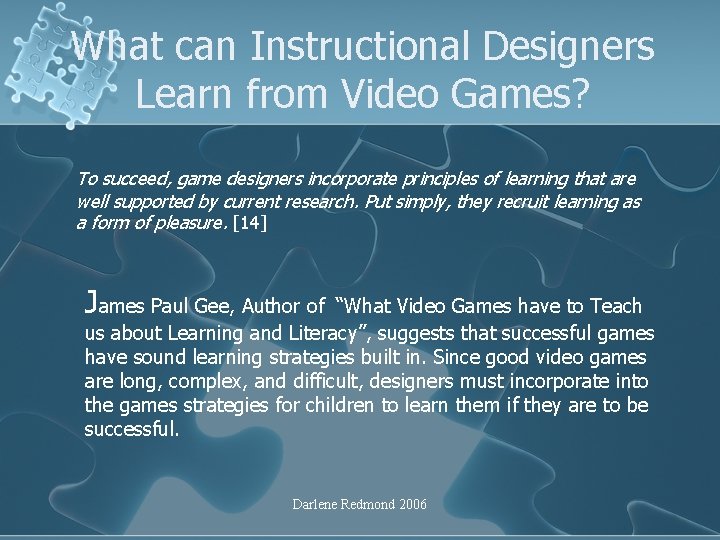 What can Instructional Designers Learn from Video Games?

To succeed, game designers incorporate principles of learning that are well supported by current research. Put simply, they recruit learning as a form of pleasure. [14]

James Paul Gee, Author of "What Video Games have to Teach us about Learning and Literacy", suggests that successful games have sound learning strategies built in. Since good video games are long, complex, and difficult, designers must incorporate into the games strategies for children to learn them if they are to be successful.

Darlene Redmond 2006